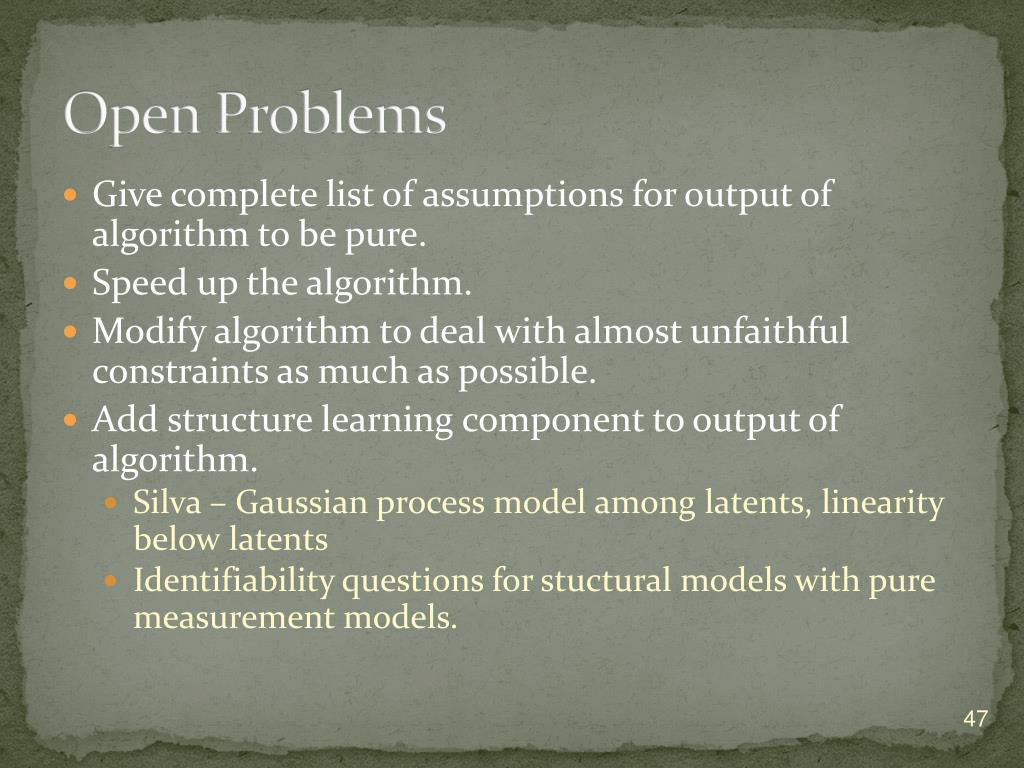 Open Problems

Give complete list of assumptions for output of algorithm to be pure.

Speed up the algorithm.

Modify algorithm to deal with almost unfaithful constraints as much as possible.

Add structure learning component to output of algorithm.

Silva – Gaussian process model among latents, linearity below latents

Identifiability questions for stuctural models with pure measurement models.

47